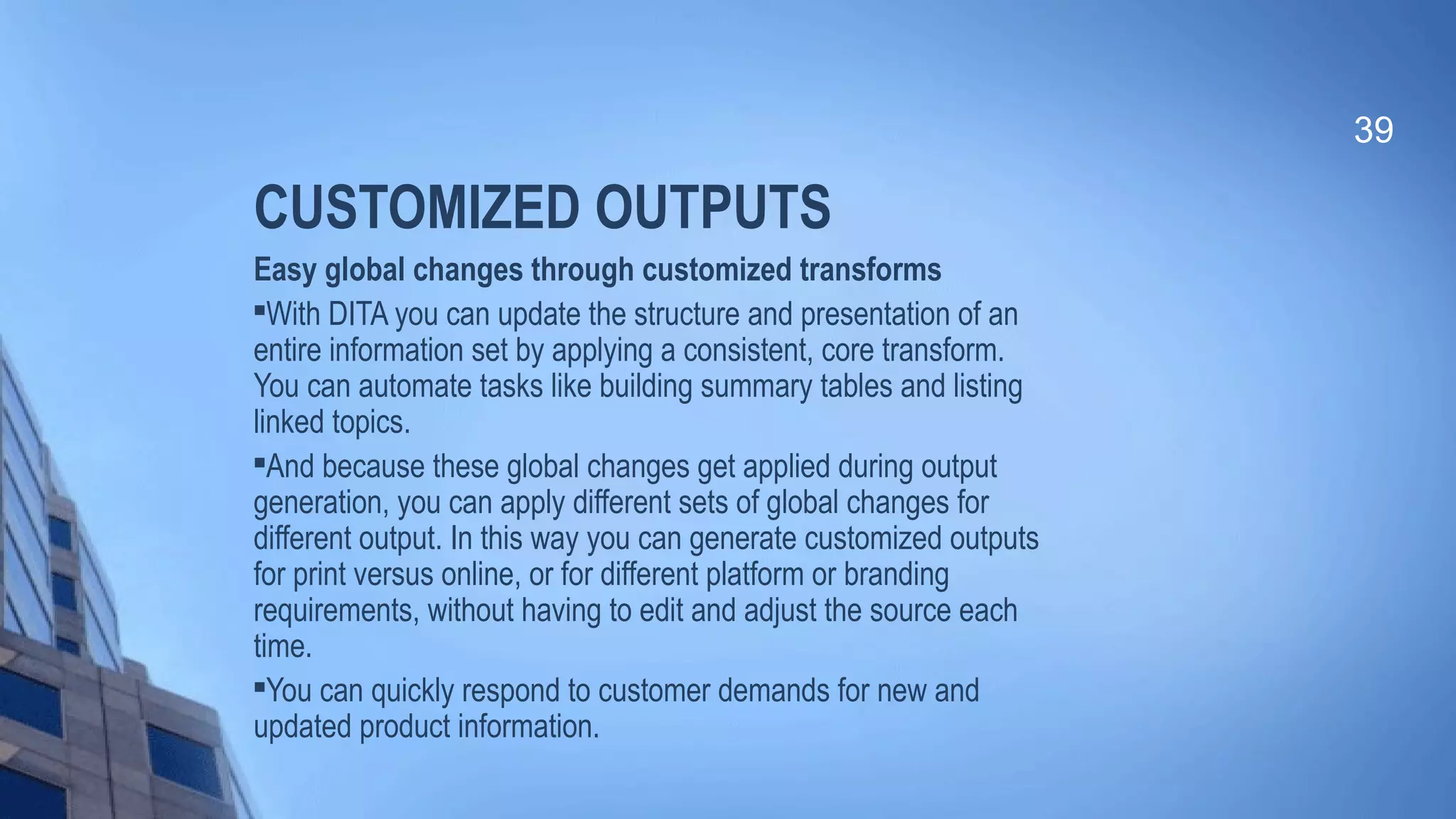 39

CUSTOMIZED OUTPUTS

Easy global changes through customized transforms

▪With DITA you can update the structure and presentation of an entire information set by applying a consistent, core transform. You can automate tasks like building summary tables and listing linked topics.

▪And because these global changes get applied during output generation, you can apply different sets of global changes for different output. In this way you can generate customized outputs for print versus online, or for different platform or branding requirements, without having to edit and adjust the source each time.

▪You can quickly respond to customer demands for new and updated product information.